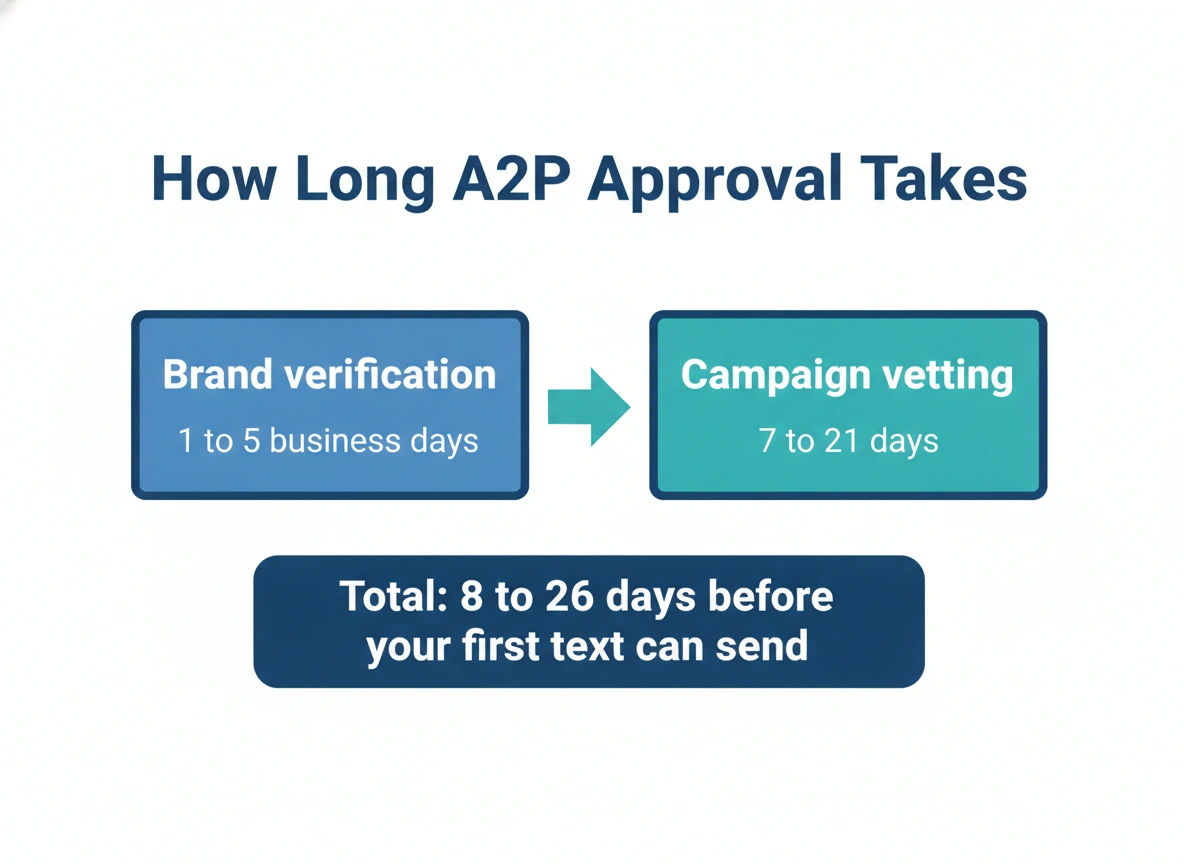 How Long A2P Approval Takes

Brand verification
1 to 5 business days

Campaign vetting
7 to 21 days

Total: 8 to 26 days before your first text can send